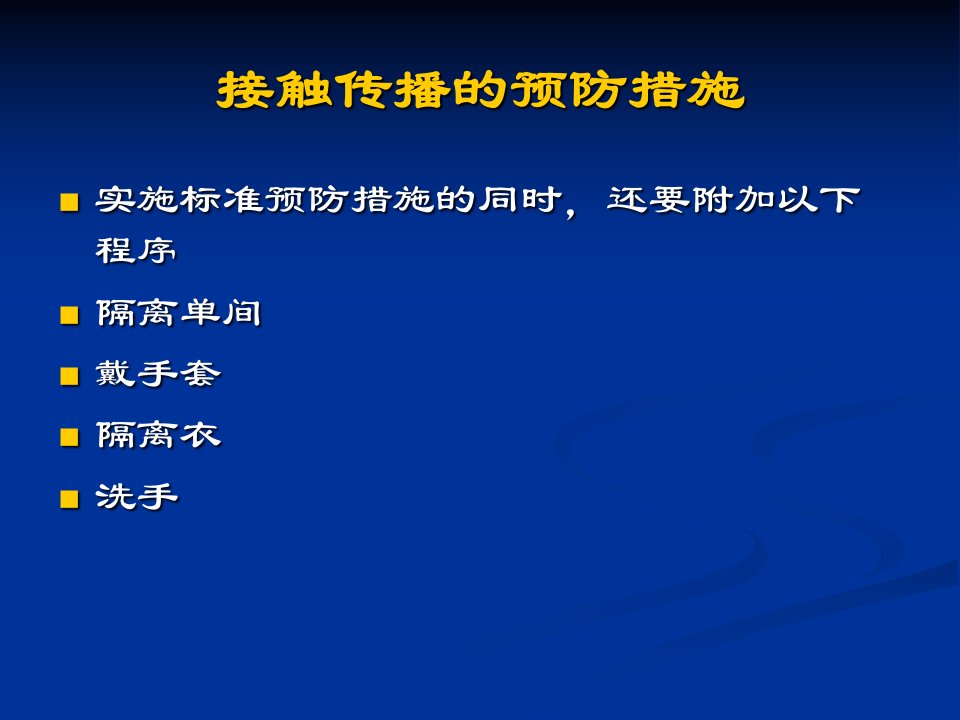 接触传播的预防措施

■ 实施标准预防措施的同时，还要附加以下程序

■ 隔离单间

■ 戴手套

■ 隔离衣

■ 洗手